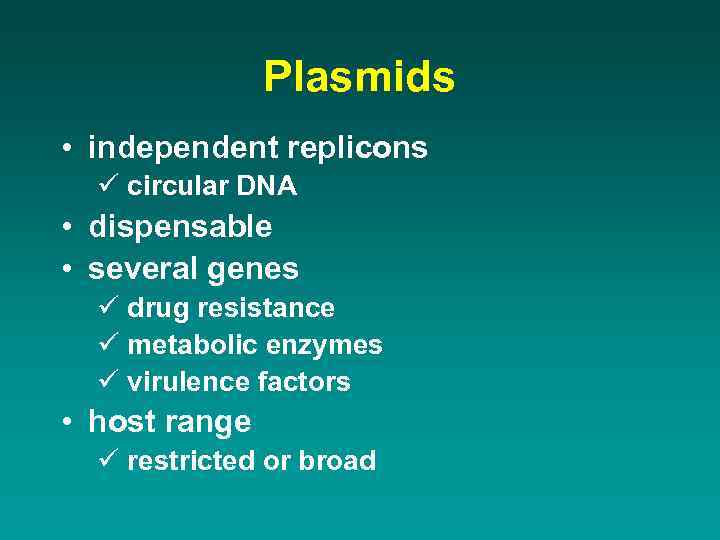 Plasmids

• independent replicons
  ✓ circular DNA
• dispensable
• several genes
  ✓ drug resistance
  ✓ metabolic enzymes
  ✓ virulence factors
• host range
  ✓ restricted or broad